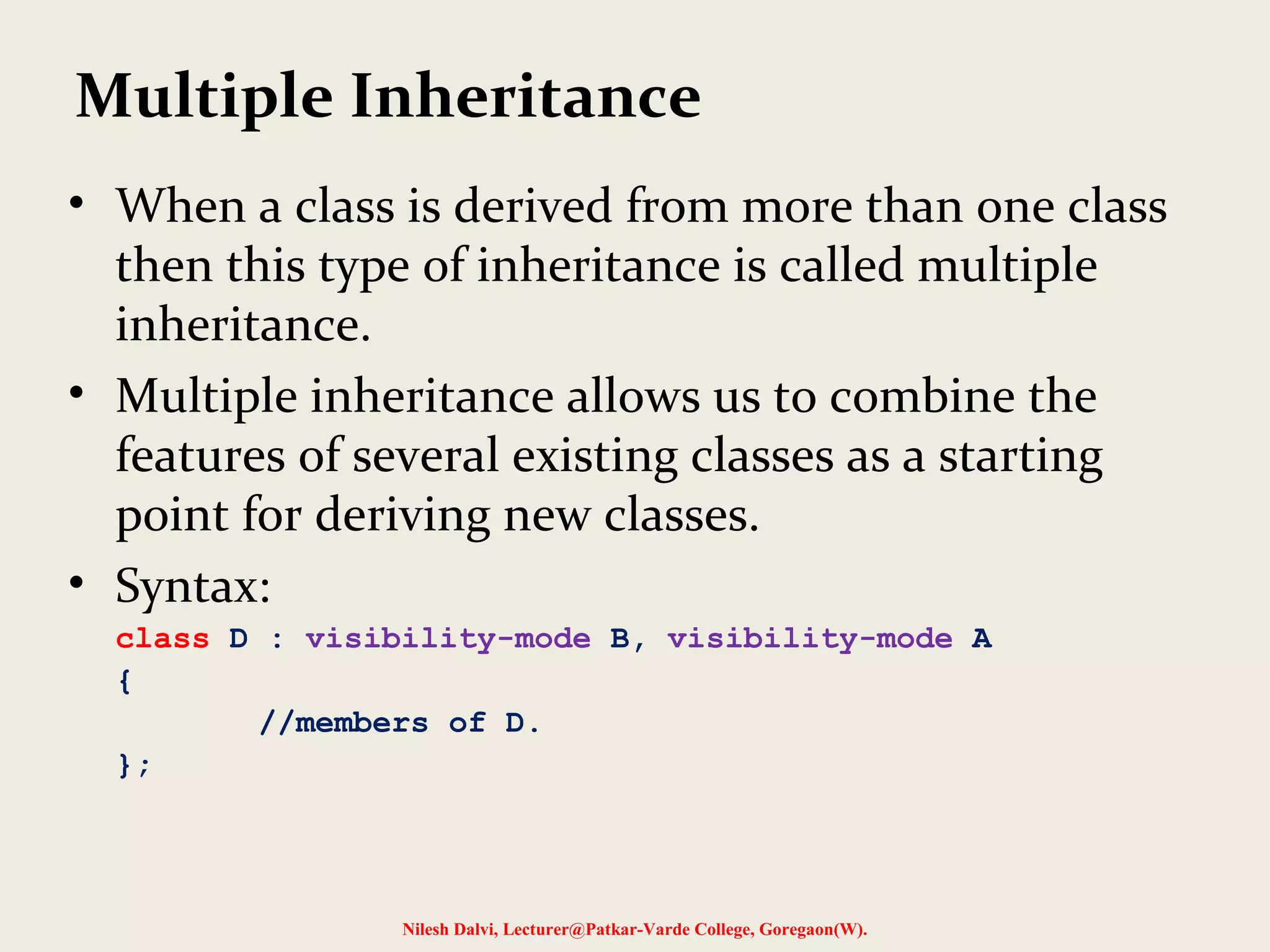 Multiple Inheritance

• When a class is derived from more than one class then this type of inheritance is called multiple inheritance.

• Multiple inheritance allows us to combine the features of several existing classes as a starting point for deriving new classes.

• Syntax:

class D : visibility-mode B, visibility-mode A
{
//members of D.
};

Nilesh Dalvi, Lecturer@Patkar-Varde College, Goregaon(W).